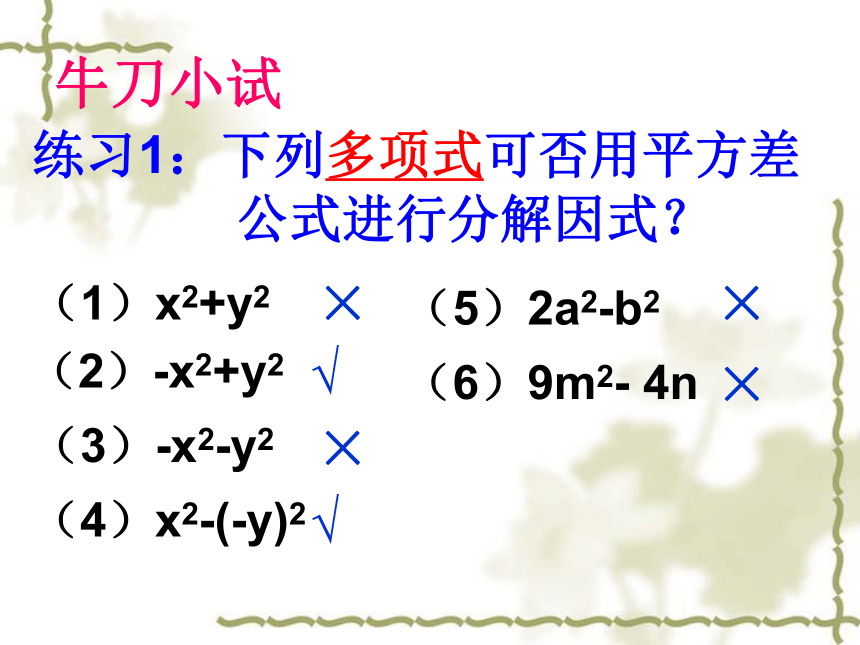 牛刀小试

练习1：下列多项式可否用平方差公式进行分解因式？

（1）$x^2+y^2$ ×

（2）$-x^2+y^2$ √

（3）$-x^2-y^2$ ×

（4）$x^2-(-y)^2$ √

（5）$2a^2-b^2$ ×

（6）$9m^2-4n$ ×